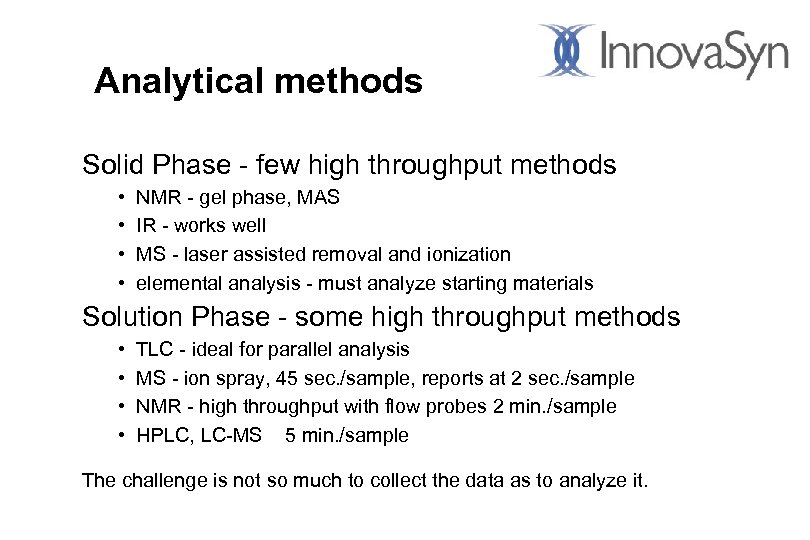 InnovaSyn

Analytical methods

Solid Phase - few high throughput methods
• NMR - gel phase, MAS
• IR - works well
• MS - laser assisted removal and ionization
• elemental analysis - must analyze starting materials

Solution Phase - some high throughput methods
• TLC - ideal for parallel analysis
• MS - ion spray, 45 sec./sample, reports at 2 sec./sample
• NMR - high throughput with flow probes 2 min./sample
• HPLC, LC-MS 5 min./sample

The challenge is not so much to collect the data as to analyze it.